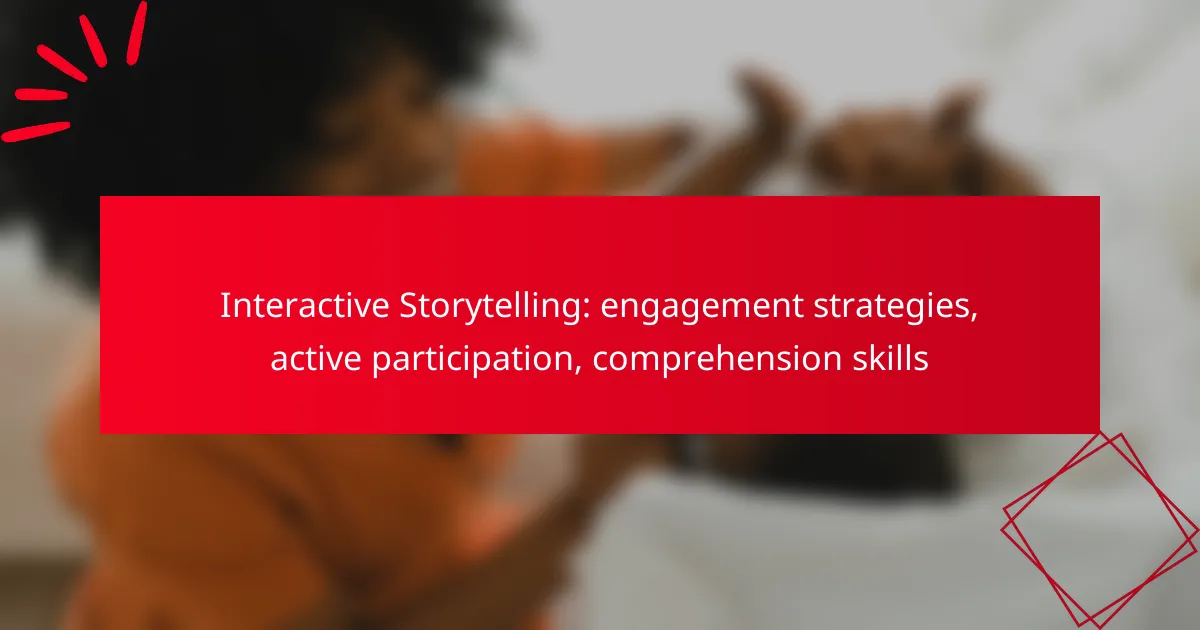 Interactive Storytelling: engagement strategies, active participation, comprehension skills